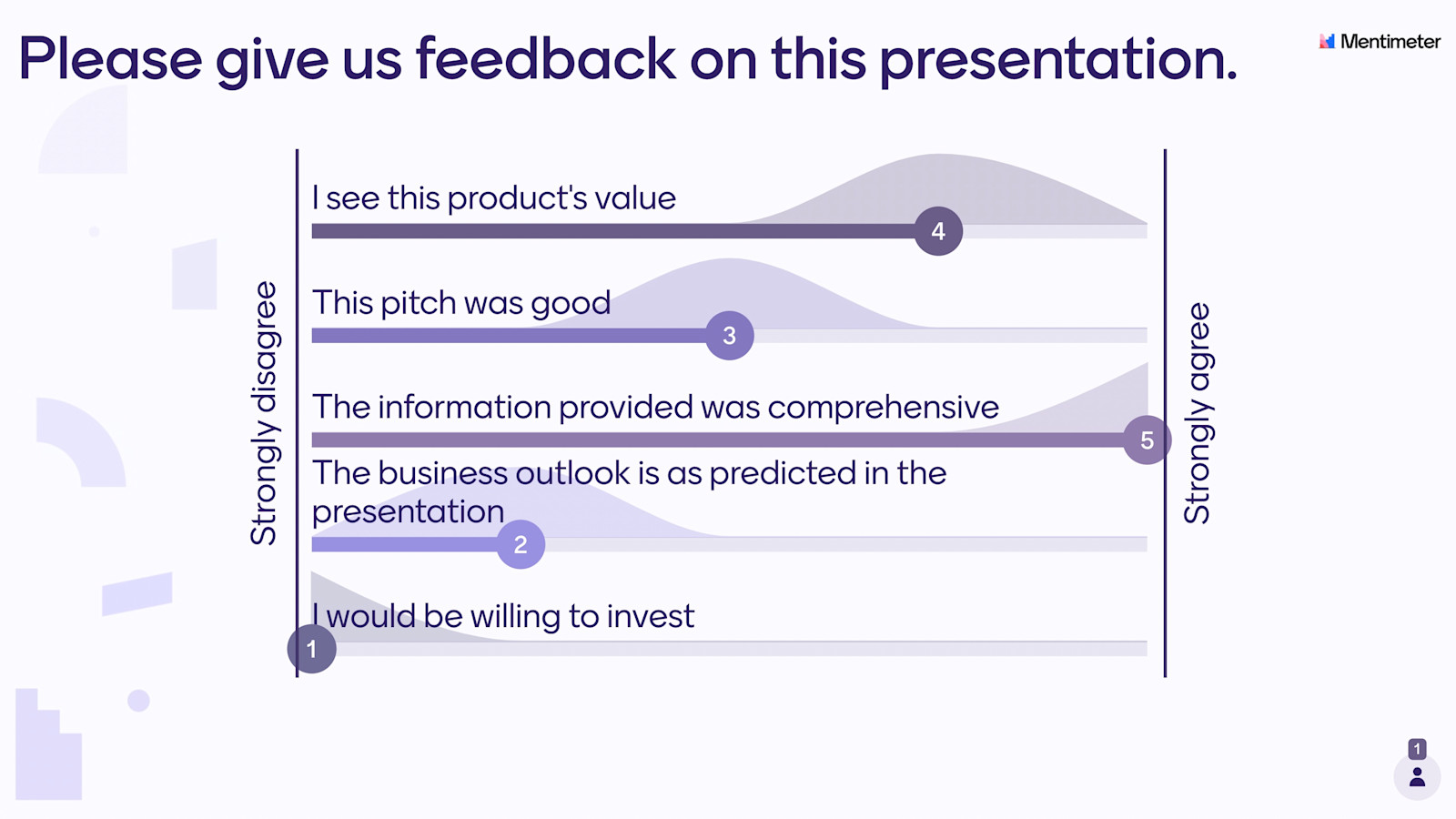 Please give us feedback on this presentation.

Mentimeter

Strongly disagree

I see this product's value

4

This pitch was good

3

The information provided was comprehensive

5

The business outlook is as predicted in the presentation

2

I would be willing to invest

1

Strongly agree

1